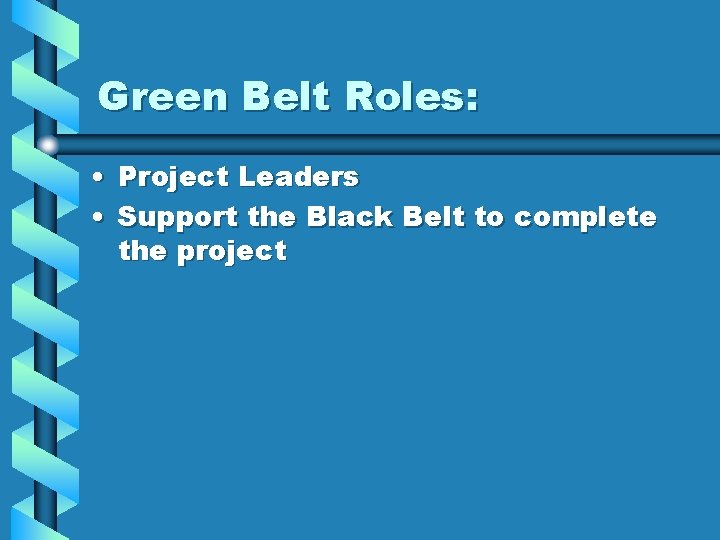 Green Belt Roles:

• Project Leaders
• Support the Black Belt to complete the project